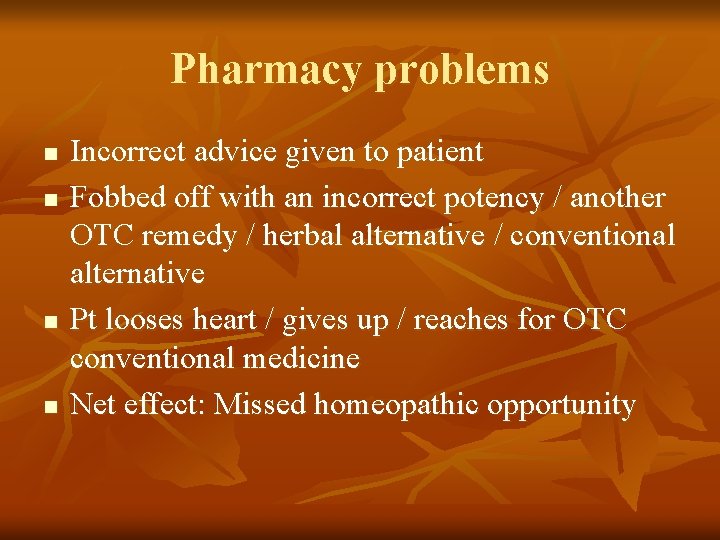 Pharmacy problems

- Incorrect advice given to patient
- Fobbed off with an incorrect potency / another OTC remedy / herbal alternative / conventional alternative
- Pt looses heart / gives up / reaches for OTC conventional medicine
- Net effect: Missed homeopathic opportunity